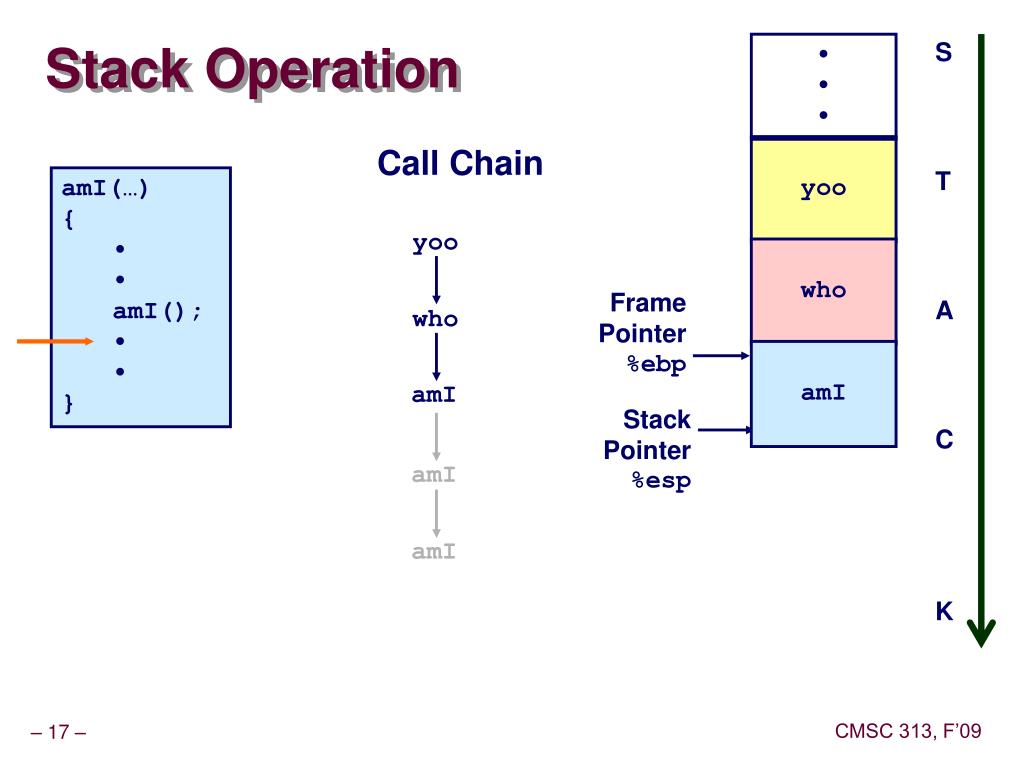 Stack Operation

amI(…)
{
•
•
amI();
•
•
}

Call Chain

yoo
who
amI
amI
amI

Frame Pointer %ebp

Stack Pointer %esp

•
•
•

yoo

who

amI

S
T
A
C
K

– 17 –

CMSC 313, F'09